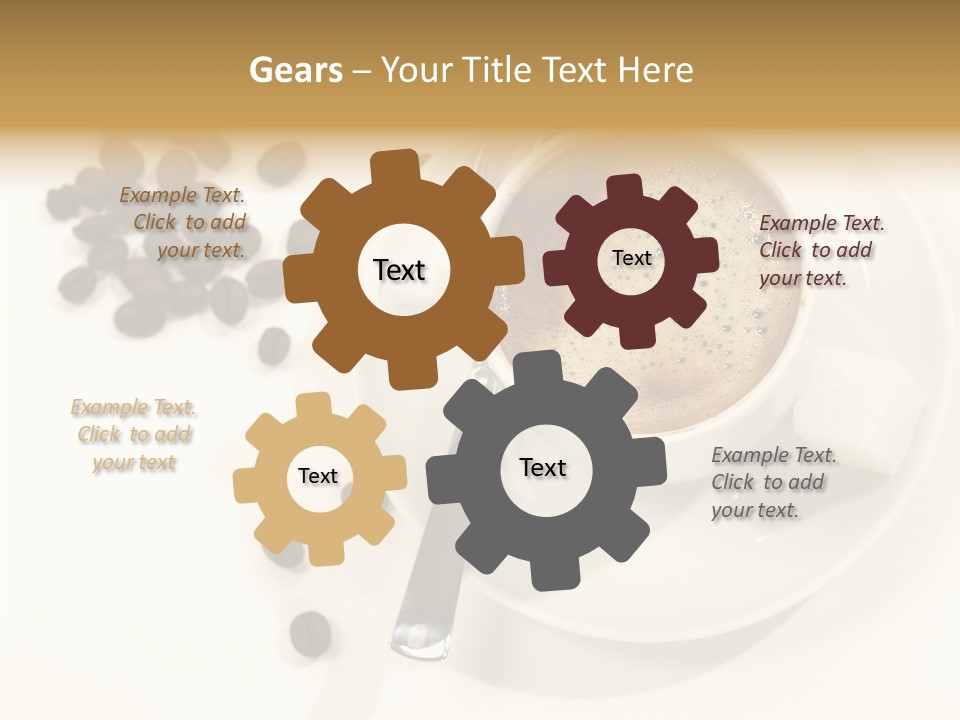 Gears – Your Title Text Here

Example Text. Click to add your text.

Text

Text

Example Text. Click to add your text.

Example Text. Click to add your text

Text

Text

Example Text. Click to add your text.